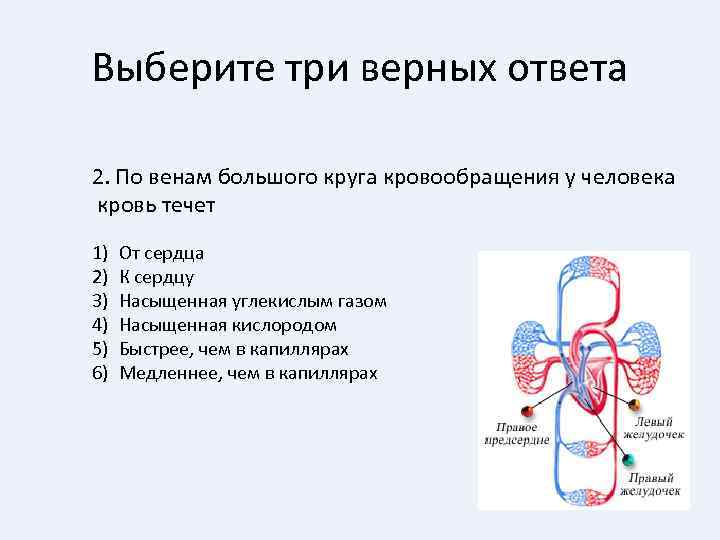 Выберите три верных ответа

2. По венам большого круга кровообращения у человека кровь течет

1) От сердца
2) К сердцу
3) Насыщенная углекислым газом
4) Насыщенная кислородом
5) Быстрее, чем в капиллярах
6) Медленнее, чем в капиллярах

Правое предсердие
Левый желудочек
Правый желудочек